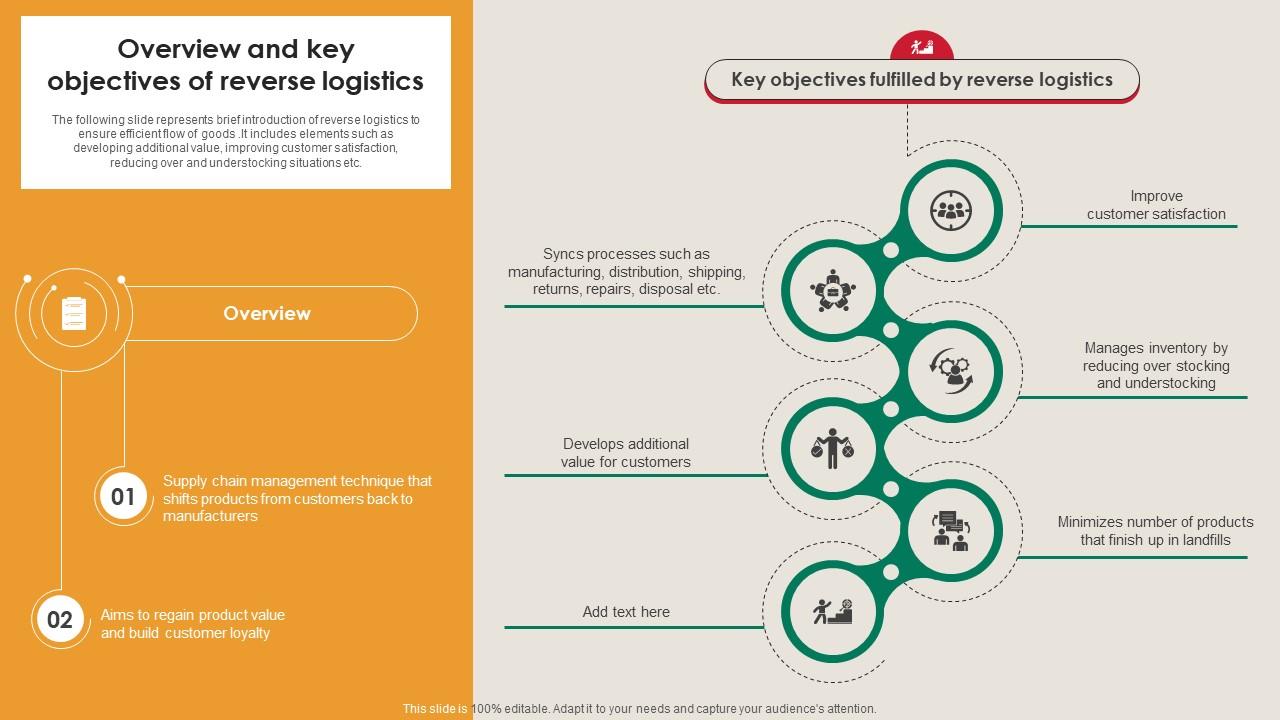 Overview and key objectives of reverse logistics

The following slide represents brief introduction of reverse logistics to ensure efficient flow of goods .It includes elements such as developing additional value, improving customer satisfaction, reducing over and understocking situations etc.

Overview

01 Supply chain management technique that shifts products from customers back to manufacturers

02 Aims to regain product value and build customer loyalty

Key objectives fulfilled by reverse logistics

Improve customer satisfaction

Syncs processes such as manufacturing, distribution, shipping, returns, repairs, disposal etc.

Manages inventory by reducing over stocking and understocking

Develops additional value for customers

Minimizes number of products that finish up in landfills

Add text here

This slide is 100% editable. Adapt it to your needs and capture your audience's attention.